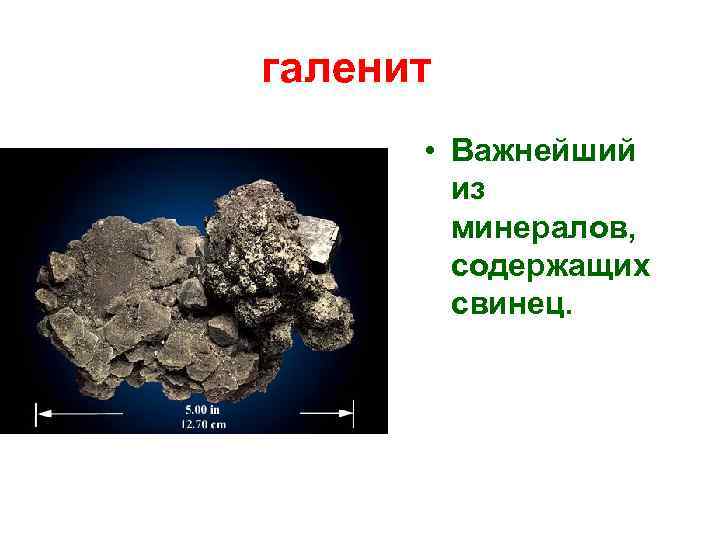 галенит

5.00 in
12.70 cm

• Важнейший из минералов, содержащих свинец.